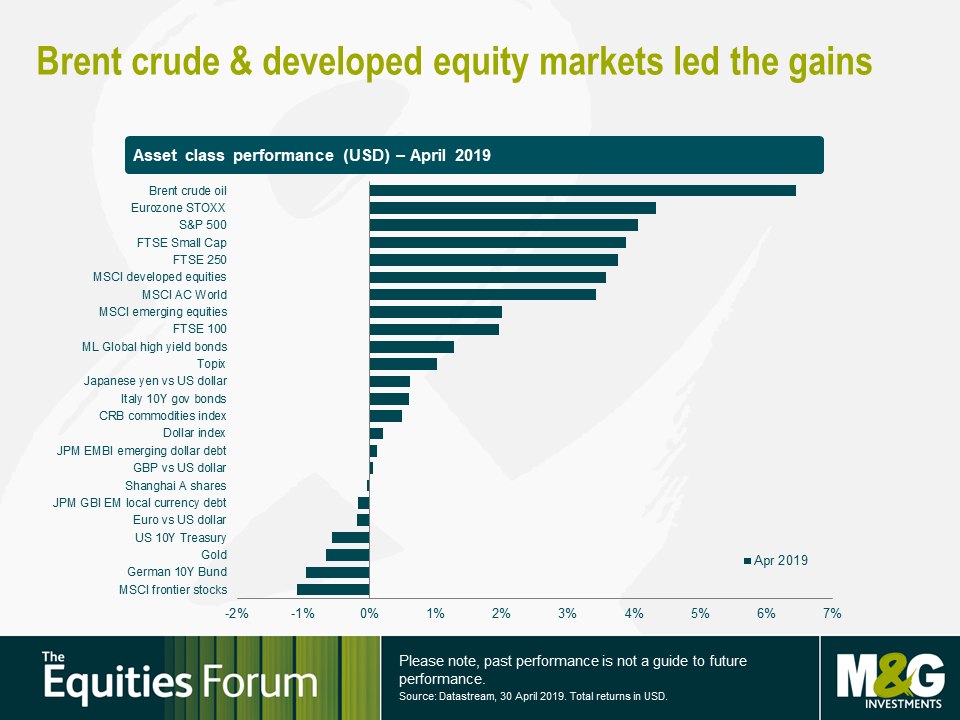 Brent crude & developed equity markets led the gains

Asset class performance (USD) – April 2019

Brent crude oil
Eurozone STOXX
S&P 500
FTSE Small Cap
FTSE 250
MSCI developed equities
MSCI AC World
MSCI emerging equities
FTSE 100
ML Global high yield bonds
Topix
Japanese yen vs US dollar
Italy 10Y gov bonds
CRB commodities index
Dollar index
JPM EMBI emerging dollar debt
GBP vs US dollar
Shanghai A shares
JPM GBI EM local currency debt
Euro vs US dollar
US 10Y Treasury
Gold
German 10Y Bund
MSCI frontier stocks

Apr 2019

-2% -1% 0% 1% 2% 3% 4% 5% 6% 7%

The Equities Forum

Please note, past performance is not a guide to future performance.
Source: Datastream, 30 April 2019. Total returns in USD.

M&G INVESTMENTS